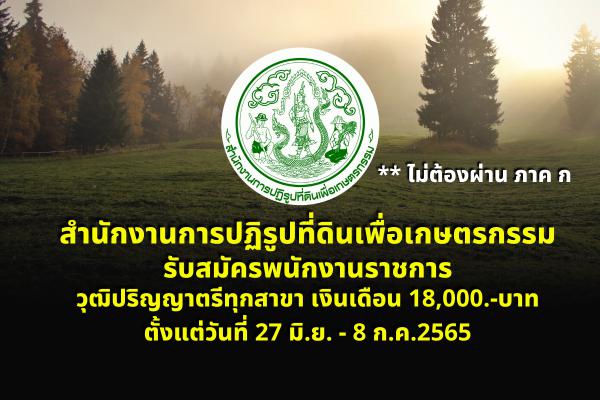 สำนักงานการปฏิรูปที่ดินเพื่อเกษตรกรรม

** ไม่ต้องผ่าน ภาค ก

สำนักงานการปฏิรูปที่ดินเพื่อเกษตรกรรม
รับสมัครพนักงานราชการ
วุฒิปริญญาตรีทุกสาขา เงินเดือน 18,000.-บาท
ตั้งแต่วันที่ 27 มิ.ย. - 8 ก.ค.2565